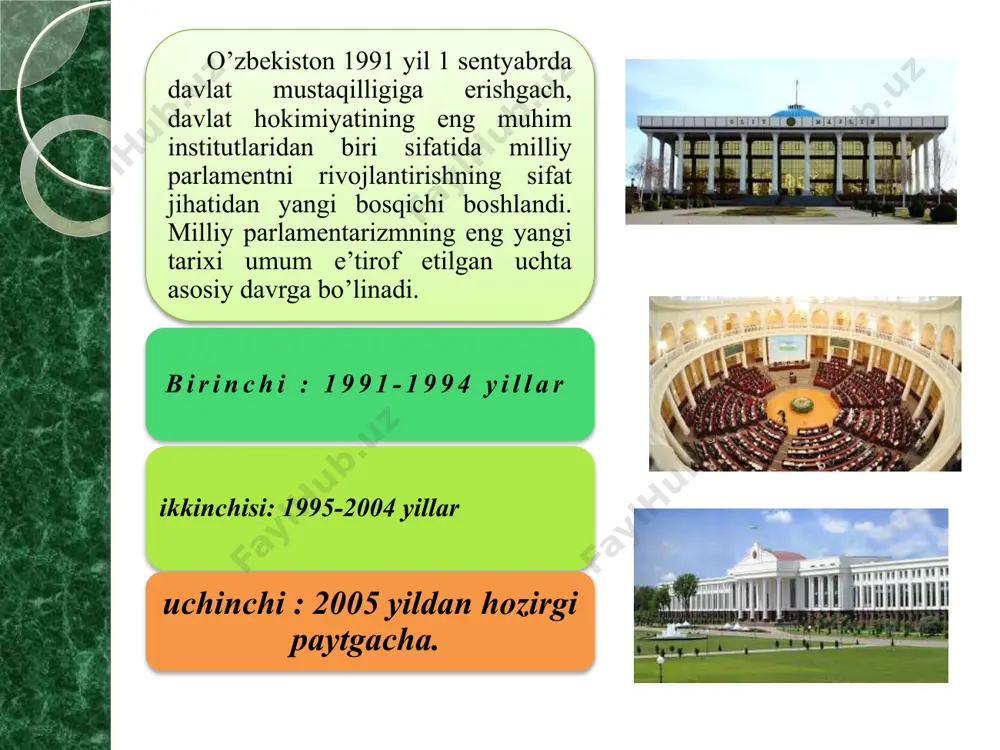 O’zbekiston 1991 yil 1 sentyabrda davlat mustaqilligiga erishgach, davlat hokimiyatining eng muhim institutlaridan biri sifatida milliy parlamentni rivojlantirishning sifat jihatidan yangi bosqichi boshlandi. Milliy parlamentarizmning eng yangi tarixi umum e’tirof etilgan uchta asosiy davrga bo’linadi.

Birinchi : 1991-1994 yillar

ikkinchisi: 1995-2004 yillar

uchinchi : 2005 yildan hozirgi paytgacha.

FaylHub.uz

FaylHub.uz

FaylHub.uz

FaylHub.uz